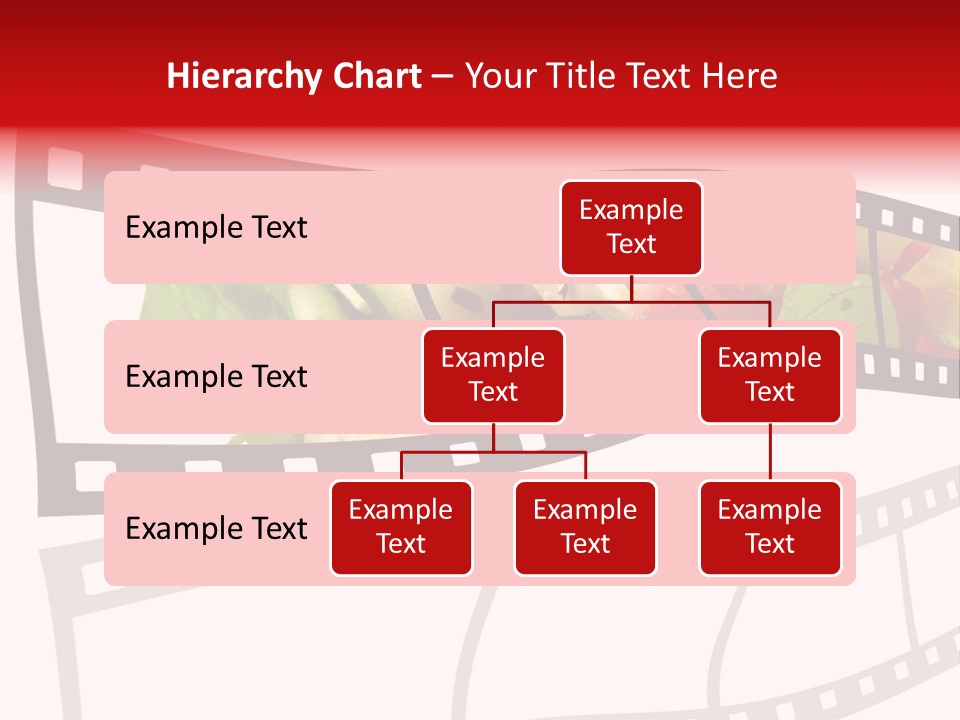 Hierarchy Chart – Your Title Text Here

Example Text

Example Text

Example Text

Example Text

Example Text

Example Text

Example Text

Example Text

Example Text